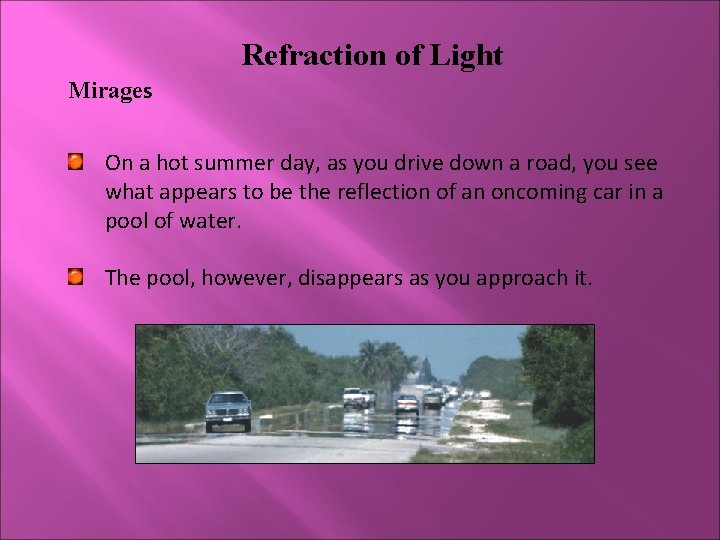 Refraction of Light

Mirages

On a hot summer day, as you drive down a road, you see what appears to be the reflection of an oncoming car in a pool of water.

The pool, however, disappears as you approach it.